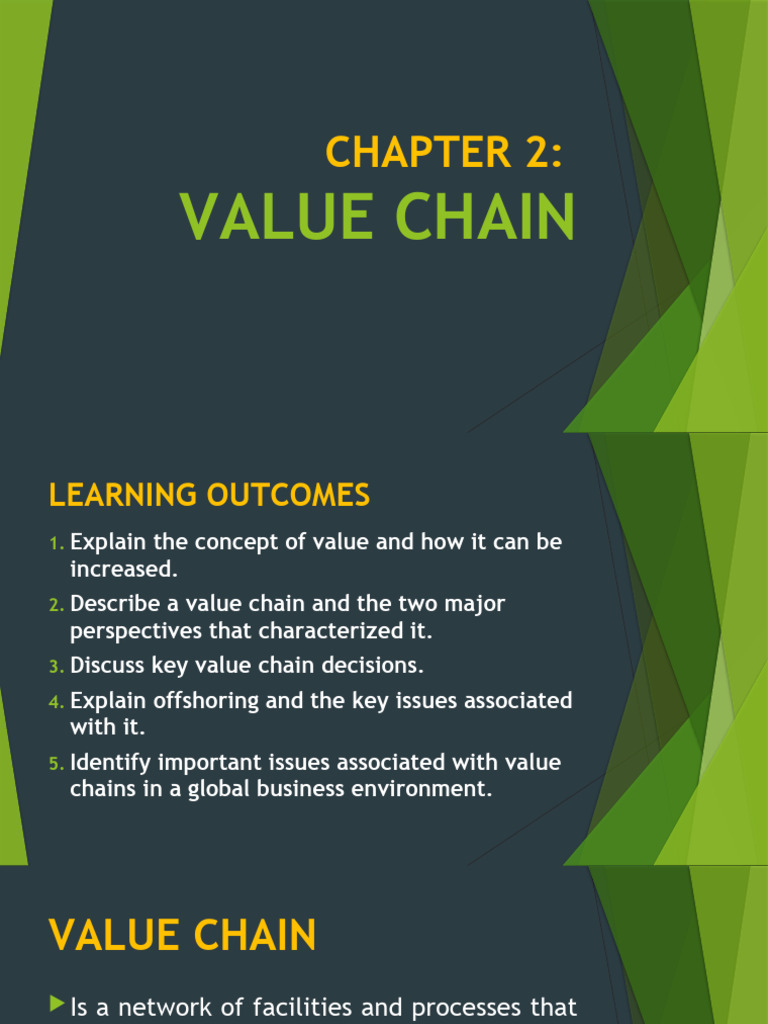 CHAPTER 2:
VALUE CHAIN

LEARNING OUTCOMES

1. Explain the concept of value and how it can be increased.
2. Describe a value chain and the two major perspectives that characterized it.
3. Discuss key value chain decisions.
4. Explain offshoring and the key issues associated with it.
5. Identify important issues associated with value chains in a global business environment.

VALUE CHAIN

Is a network of facilities and processes that